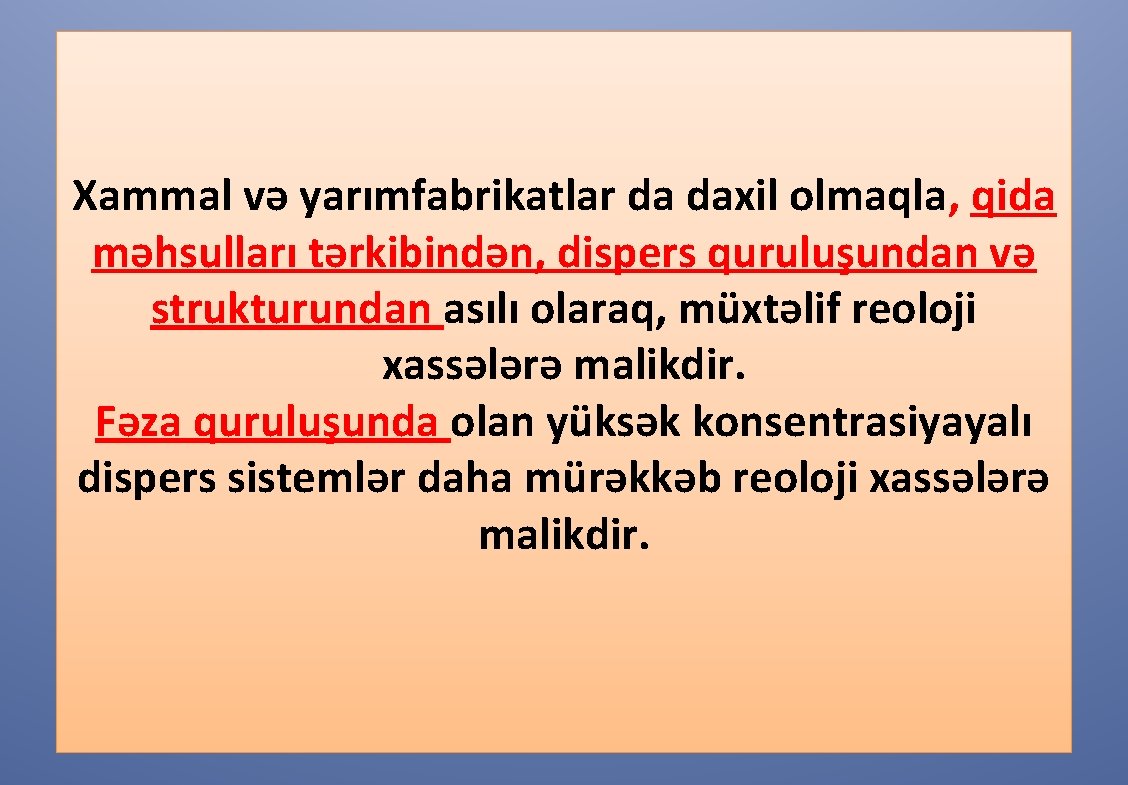 Xammal və yarımfabrikatlar da daxil olmaqla, qida məhsulları tərkibindən, dispers quruluşundan və strukturundan asılı olaraq, müxtəlif reoloji xassələrə malikdir.
Fəza quruluşunda olan yüksək konsentrasiyayalı dispers sistemlər daha mürəkkəb reoloji xassələrə malikdir.